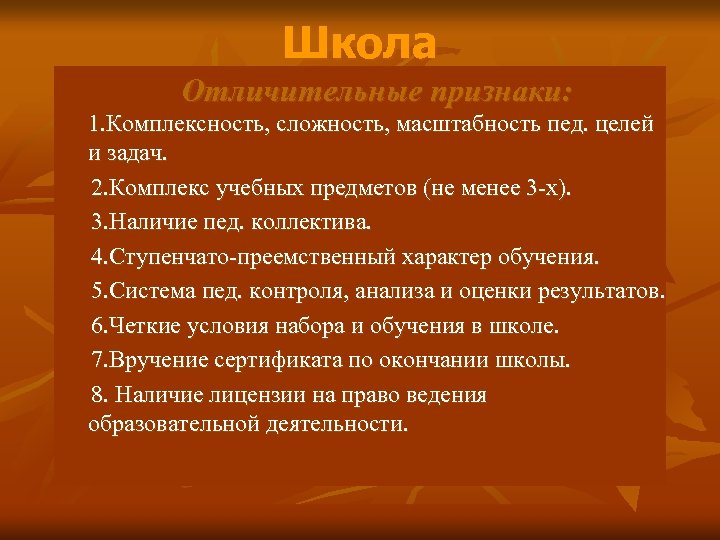 Школа

Отличительные признаки:

1.Комплексность, сложность, масштабность пед. целей и задач.

2.Комплекс учебных предметов (не менее 3-х).

3.Наличие пед. коллектива.

4.Ступенчато-преемственный характер обучения.

5.Система пед. контроля, анализа и оценки результатов.

6.Четкие условия набора и обучения в школе.

7.Вручение сертификата по окончании школы.

8. Наличие лицензии на право ведения образовательной деятельности.